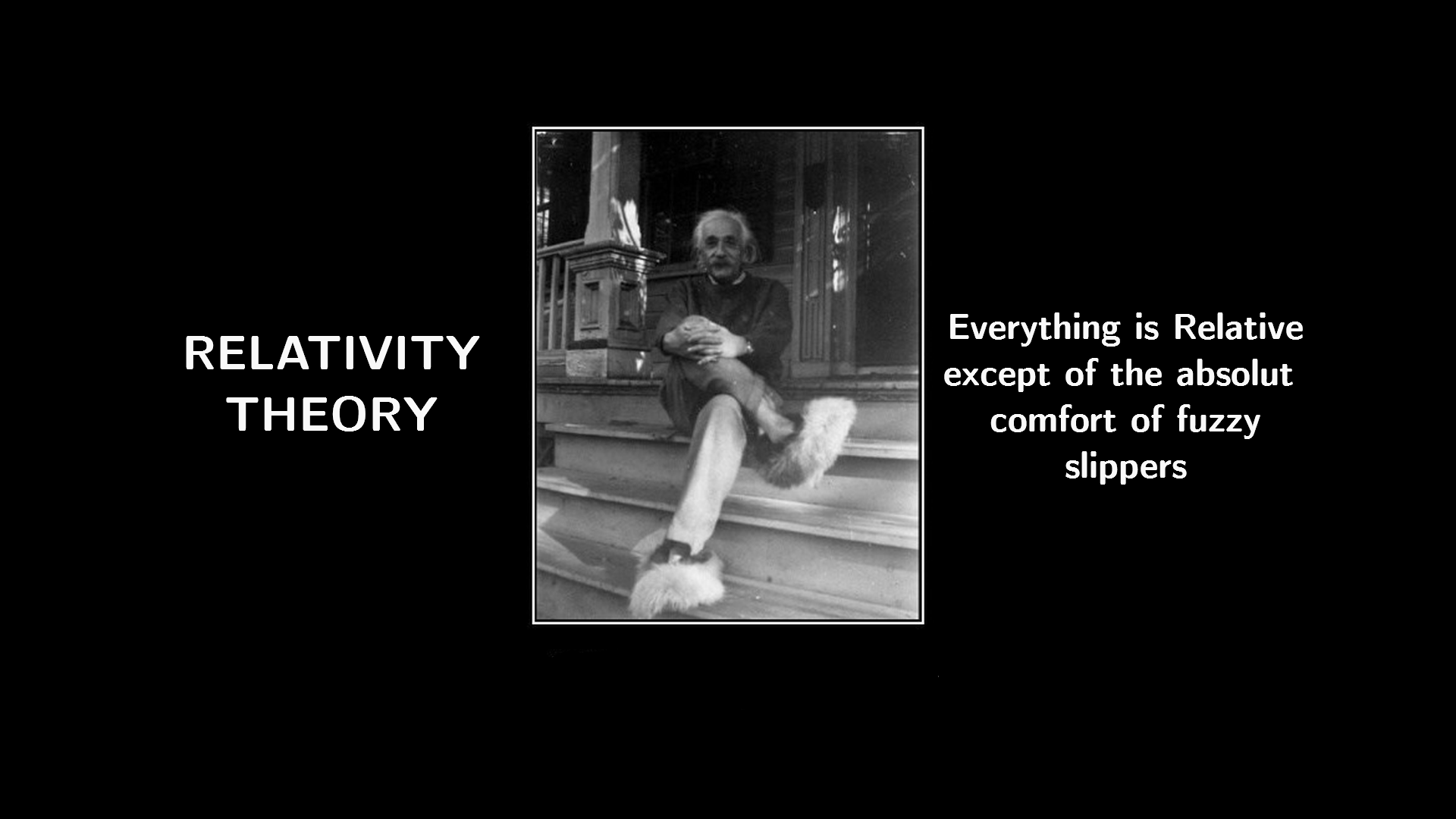 RELATIVITY THEORY

Everything is Relative except of the absolut comfort of fuzzy slippers